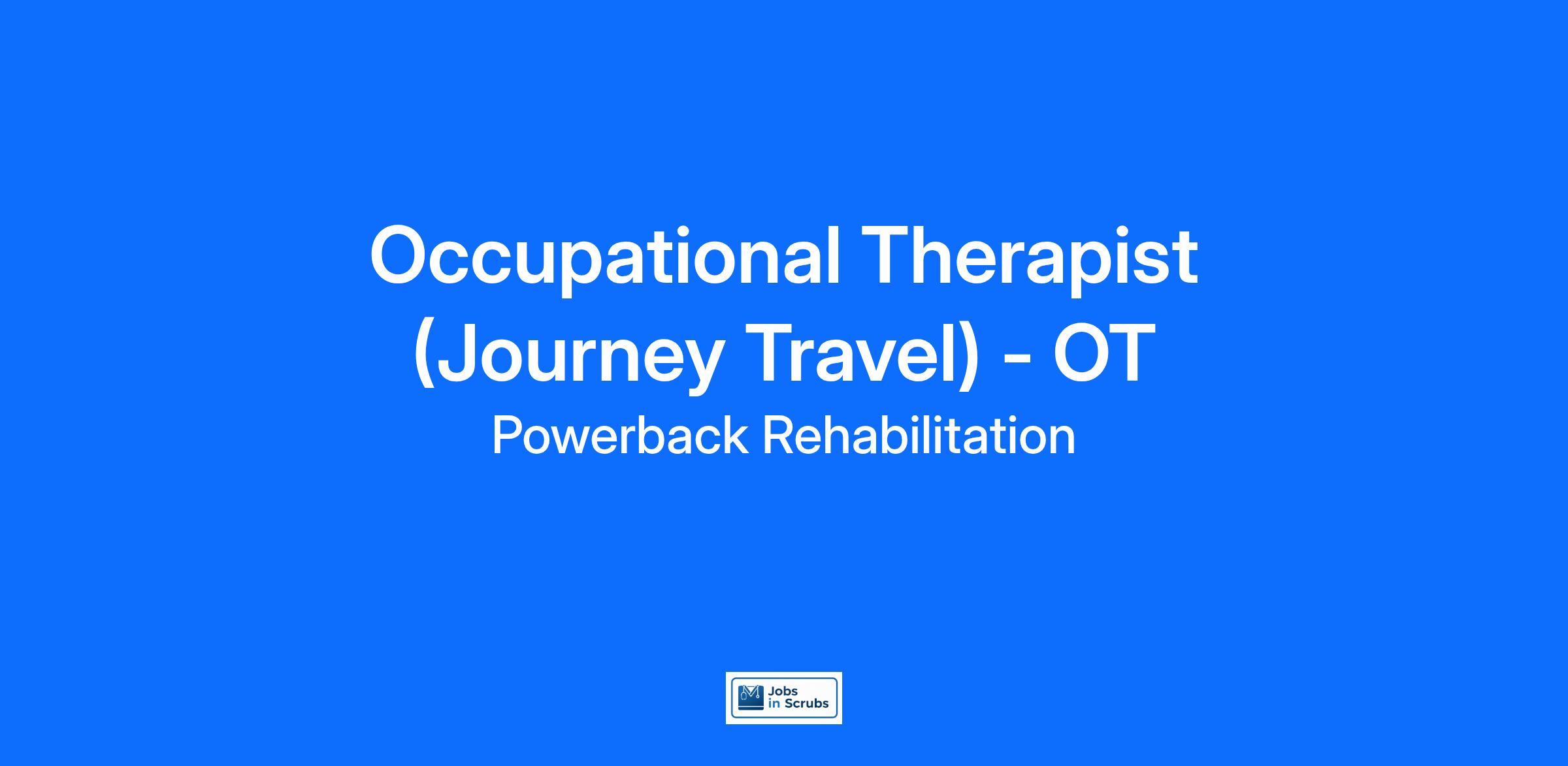 Occupational Therapist (Journey Travel) - OT

Powerback Rehabilitation

Jobs in Scrubs